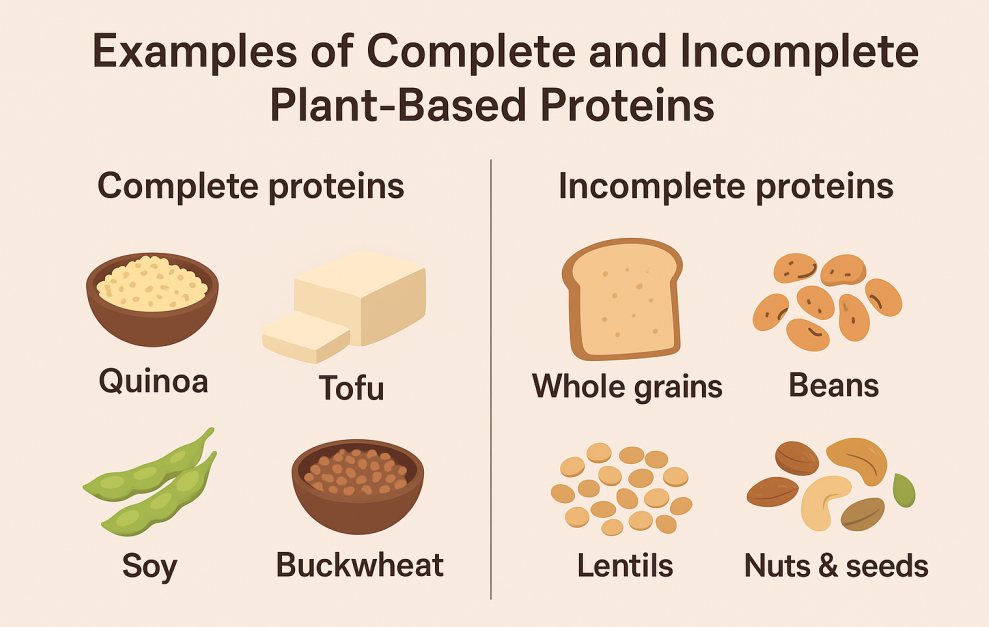 Examples of Complete and Incomplete Plant-Based Proteins

Complete proteins

Quinoa

Tofu

Soy

Buckwheat

Incomplete proteins

Whole grains

Beans

Lentils

Nuts & seeds